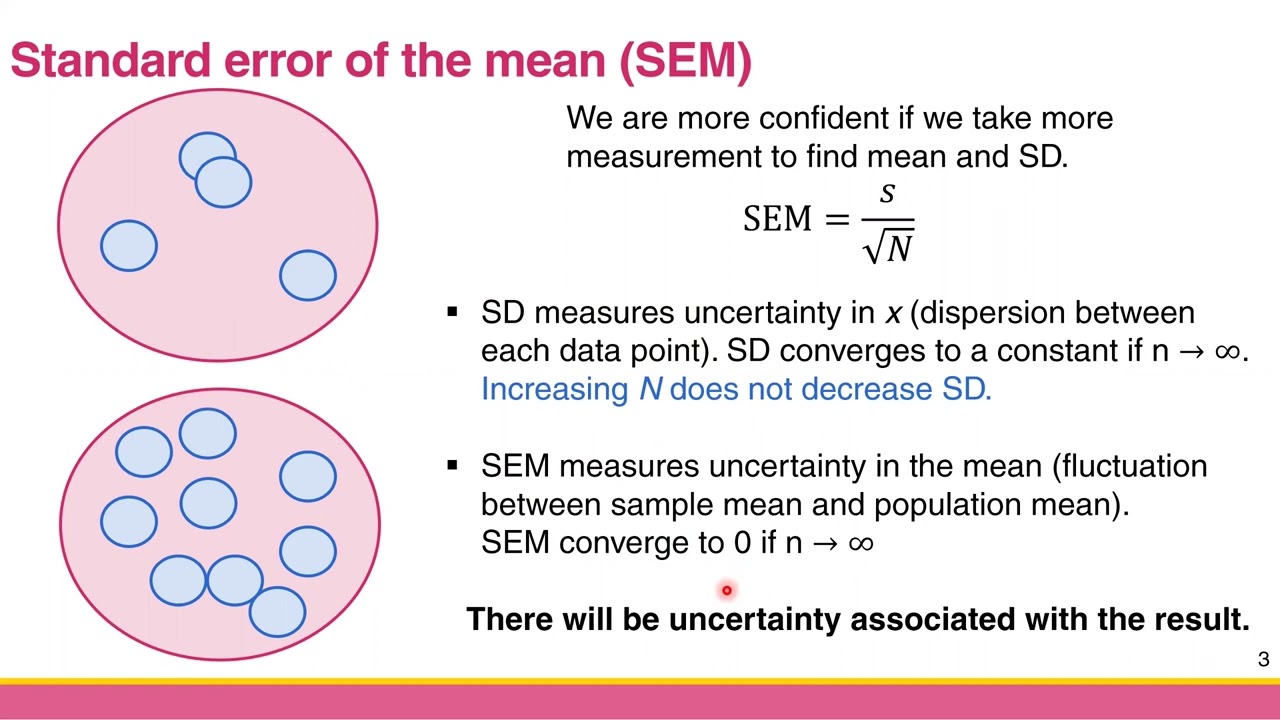 Standard error of the mean (SEM)

We are more confident if we take more measurement to find mean and SD.

$\text{SEM} = \frac{s}{\sqrt{N}}$

▪ SD measures uncertainty in $x$ (dispersion between each data point). SD converges to a constant if n → ∞. Increasing $N$ does not decrease SD.

▪ SEM measures uncertainty in the mean (fluctuation between sample mean and population mean). SEM converge to 0 if n → ∞

There will be uncertainty associated with the result.

3